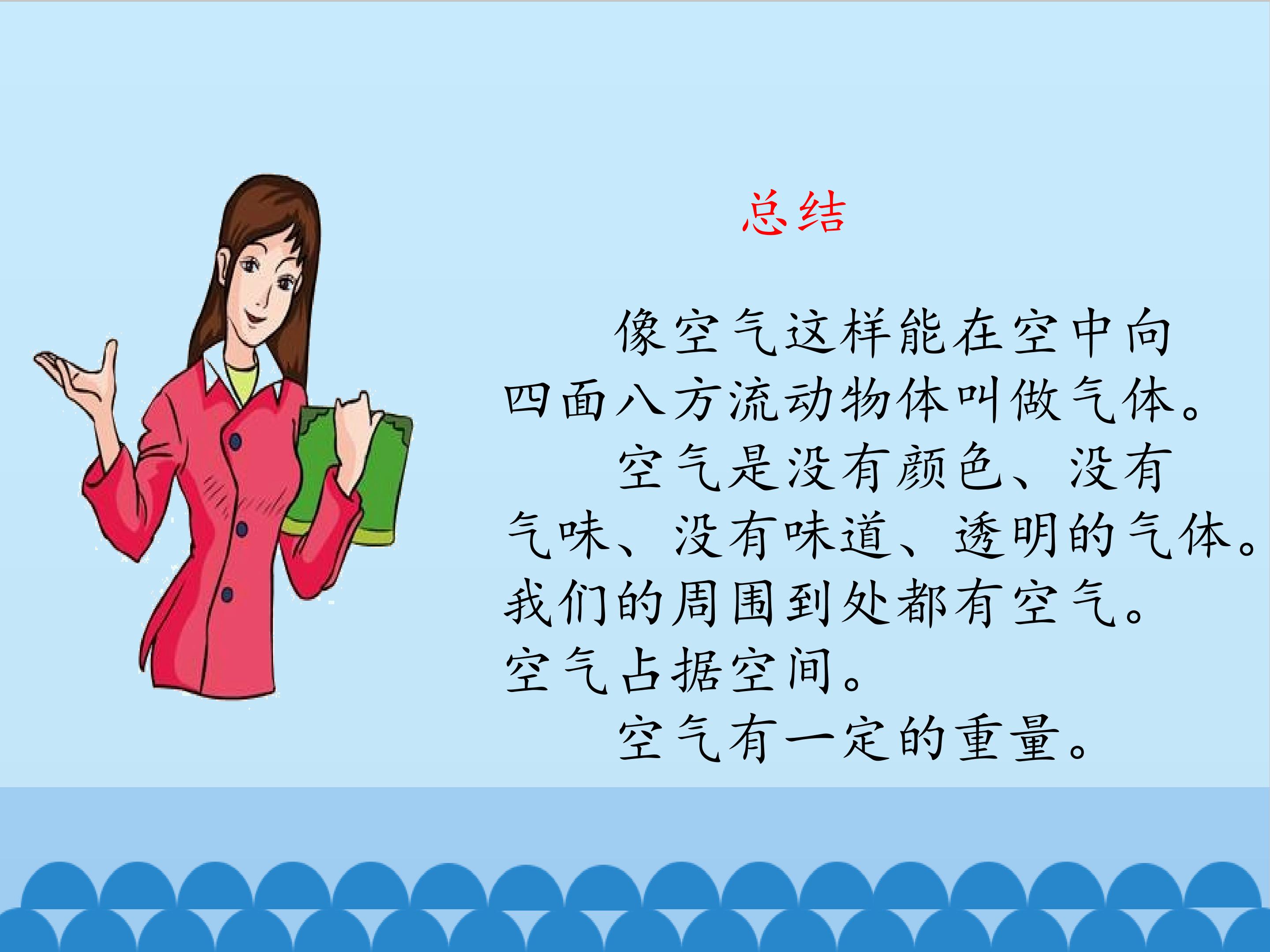 总结

像空气这样能在空中向四面八方流动物体叫做气体。

空气是没有颜色、没有气味、没有味道、透明的气体。我们的周围到处都有空气。空气占据空间。

空气有一定的重量。